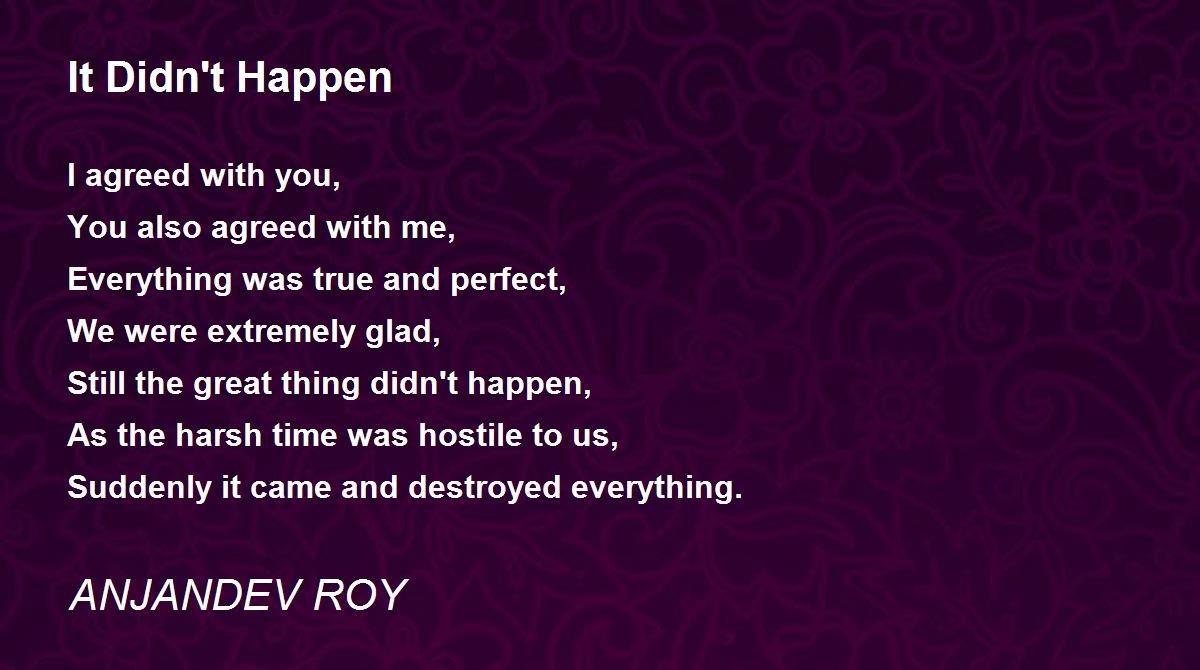 It Didn't Happen

I agreed with you,
You also agreed with me,
Everything was true and perfect,
We were extremely glad,
Still the great thing didn't happen,
As the harsh time was hostile to us,
Suddenly it came and destroyed everything.

ANJANDEV ROY